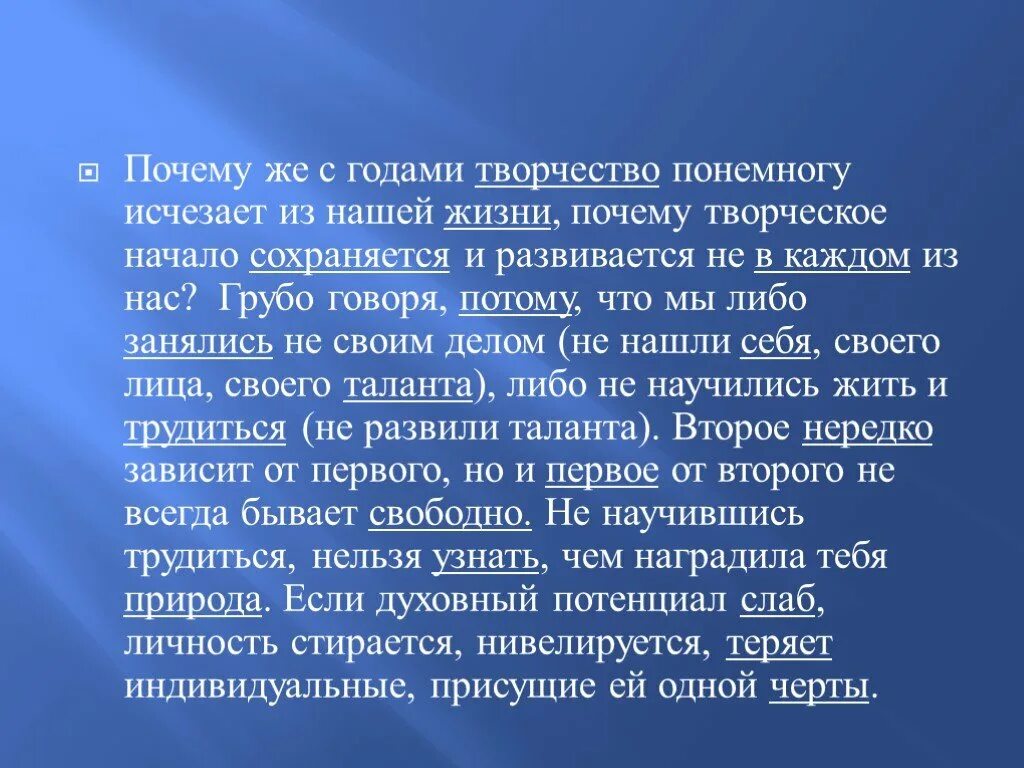 Почему же с годами творчество понемногу исчезает из нашей жизни, почему творческое начало сохраняется и развивается не в каждом из нас? Грубо говоря, потому, что мы либо занялись не своим делом (не нашли себя, своего лица, своего таланта), либо не научились жить и трудиться (не развили таланта). Второе нередко зависит от первого, но и первое от второго не всегда бывает свободно. Не научившись трудиться, нельзя узнать, чем наградила тебя природа. Если духовный потенциал слаб, личность стирается, нивелируется, теряет индивидуальные, присущие ей одной черты.